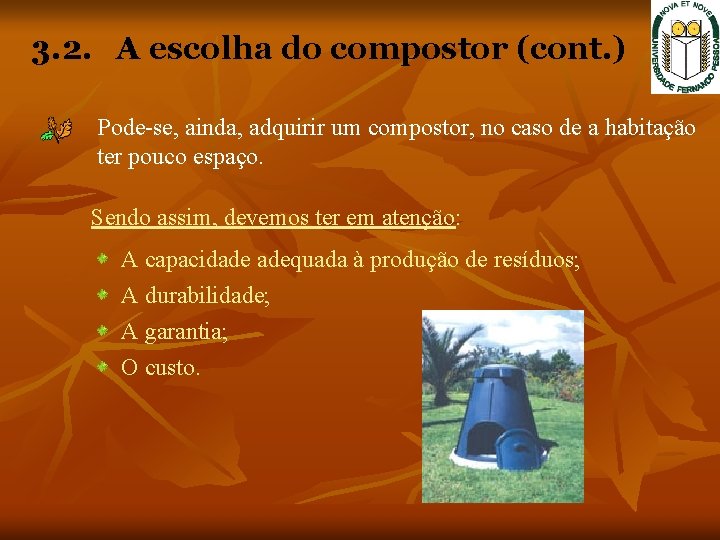 3.2. A escolha do compostor (cont.)

NOVA ET NOVE
UNIVERSIDADE FERNANDO PESSOA

Pode-se, ainda, adquirir um compostor, no caso de a habitação ter pouco espaço.

Sendo assim, devemos ter em atenção:

A capacidade adequada à produção de resíduos;

A durabilidade;

A garantia;

O custo.